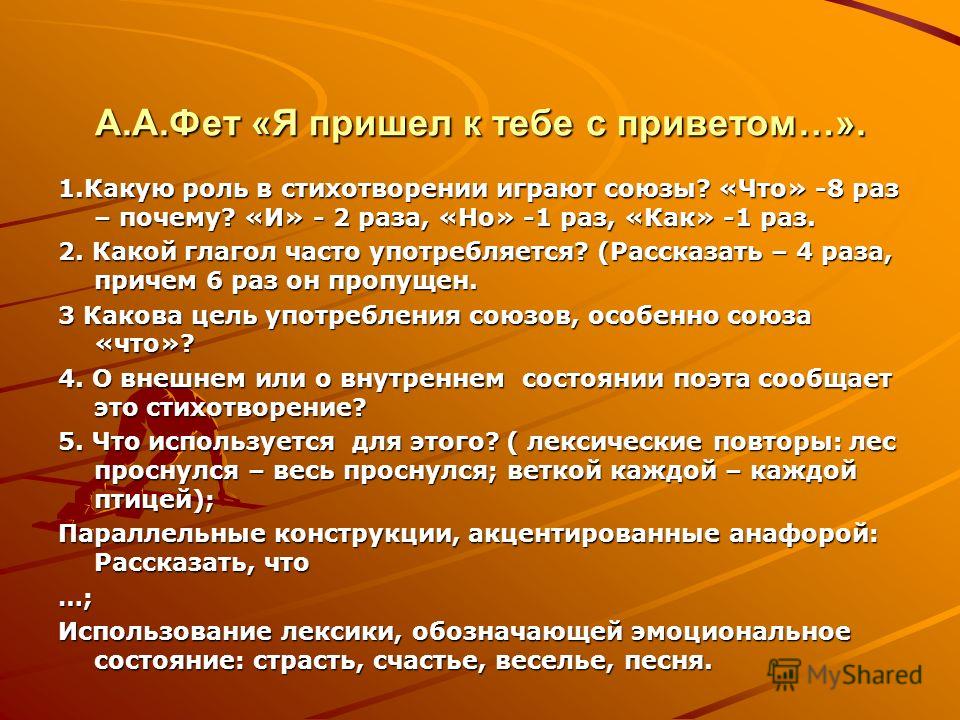 А.А.Фет «Я пришел к тебе с приветом…».

1.Какую роль в стихотворении играют союзы? «Что» -8 раз – почему? «И» - 2 раза, «Но» -1 раз, «Как» -1 раз.

2. Какой глагол часто употребляется? (Рассказать – 4 раза, причем 6 раз он пропущен.

3 Какова цель употребления союзов, особенно союза «что»?

4. О внешнем или о внутреннем состоянии поэта сообщает это стихотворение?

5. Что используется для этого? ( лексические повторы: лес проснулся – весь проснулся; веткой каждой – каждой птицей);

Параллельные конструкции, акцентированные анафорой: Рассказать, что

…;

Использование лексики, обозначающей эмоциональное состояние: страсть, счастье, веселье, песня.

MyShared